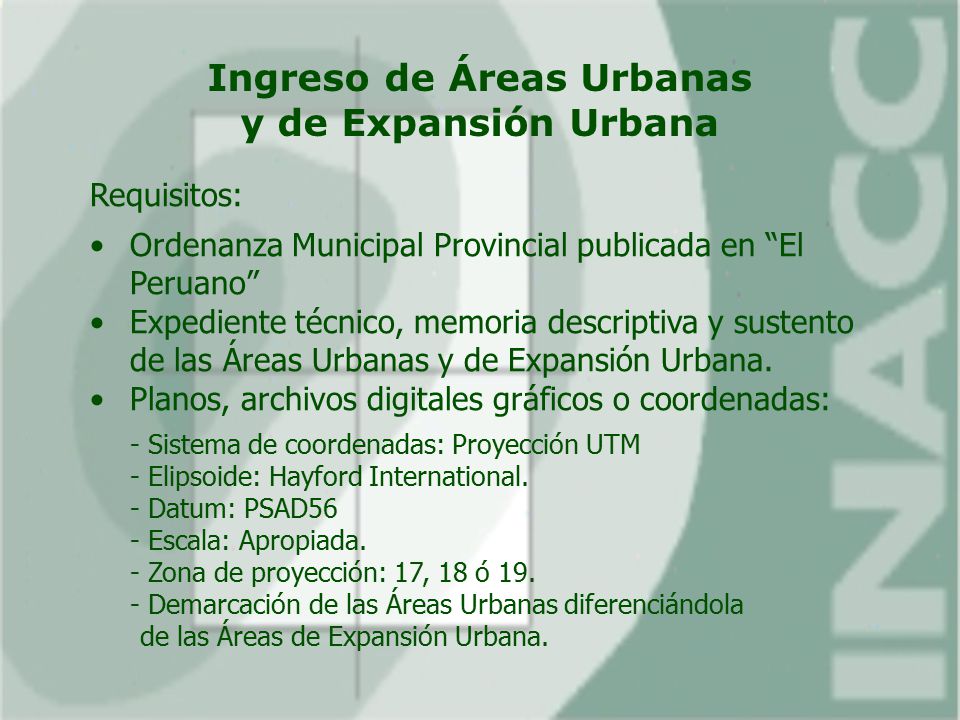 Ingreso de Áreas Urbanas y de Expansión Urbana

Requisitos:

• Ordenanza Municipal Provincial publicada en “El Peruano”
• Expediente técnico, memoria descriptiva y sustento de las Áreas Urbanas y de Expansión Urbana.
• Planos, archivos digitales gráficos o coordenadas:

- Sistema de coordenadas: Proyección UTM
- Elipsoide: Hayford International.
- Datum: PSAD56
- Escala: Apropiada.
- Zona de proyección: 17, 18 ó 19.
- Demarcación de las Áreas Urbanas diferenciándola de las Áreas de Expansión Urbana.

INACC